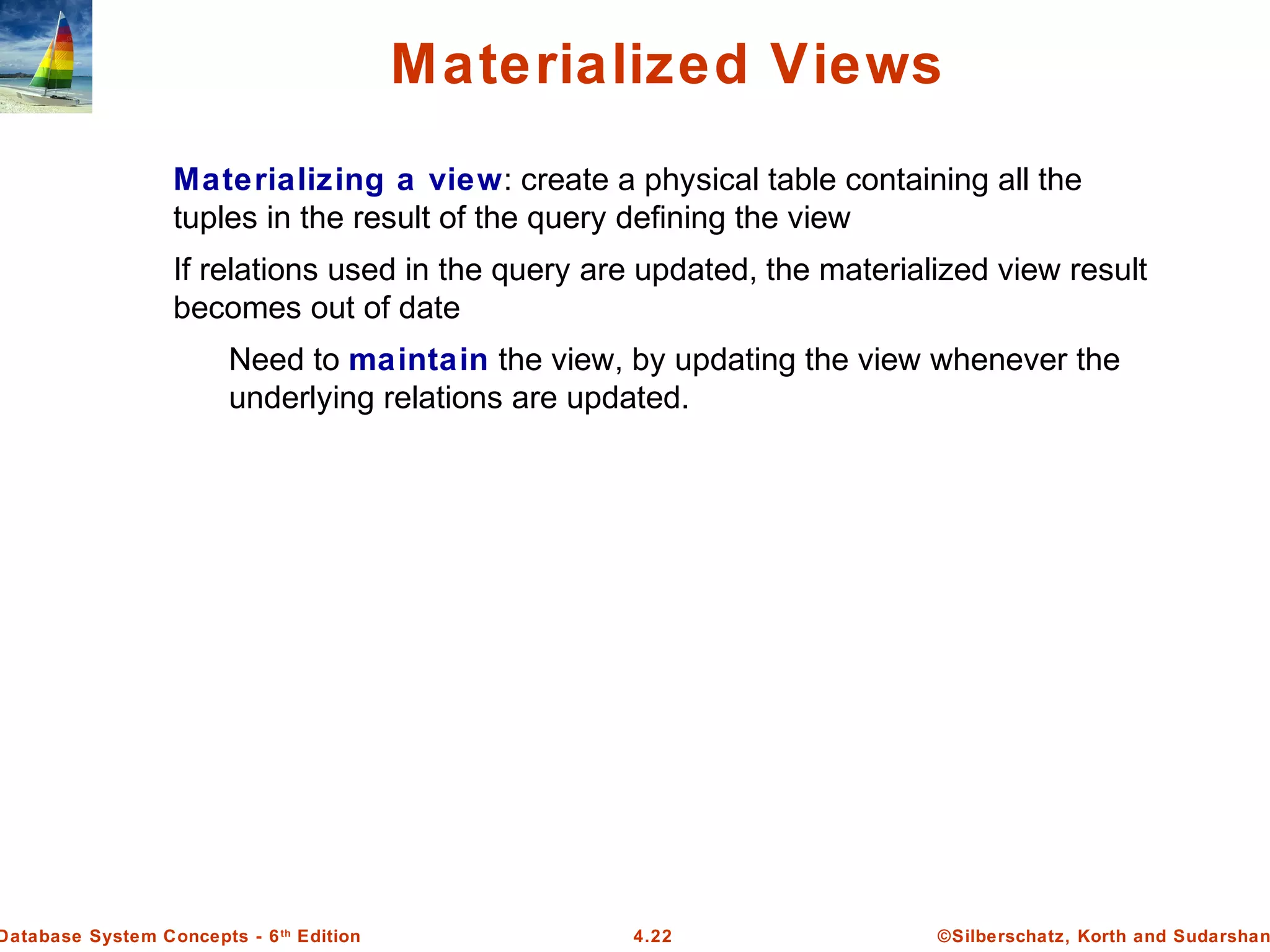 Materialized Views

Materializing a view: create a physical table containing all the tuples in the result of the query defining the view

If relations used in the query are updated, the materialized view result becomes out of date

Need to maintain the view, by updating the view whenever the underlying relations are updated.

Database System Concepts - 6th Edition

4.22

©Silberschatz, Korth and Sudarshan